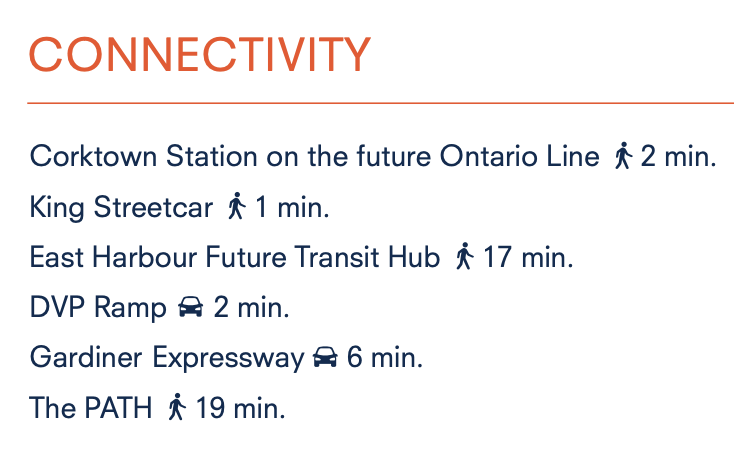 CONNECTIVITY

Corktown Station on the future Ontario Line 2 min.

King Streetcar 1 min.

East Harbour Future Transit Hub 17 min.

DVP Ramp 2 min.

Gardiner Expressway 6 min.

The PATH 19 min.